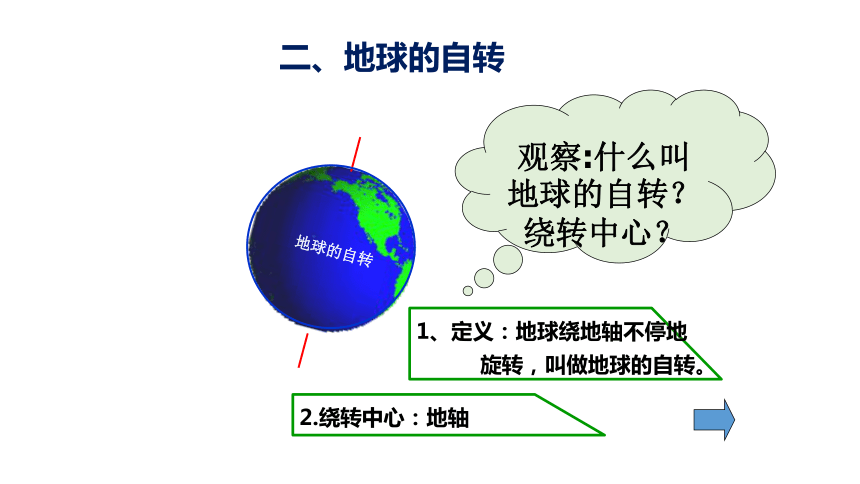 二、地球的自转

地球的自转

观察:什么叫地球的自转？绕转中心？

1、定义：地球绕地轴不停地旋转，叫做地球的自转。

2.绕转中心：地轴